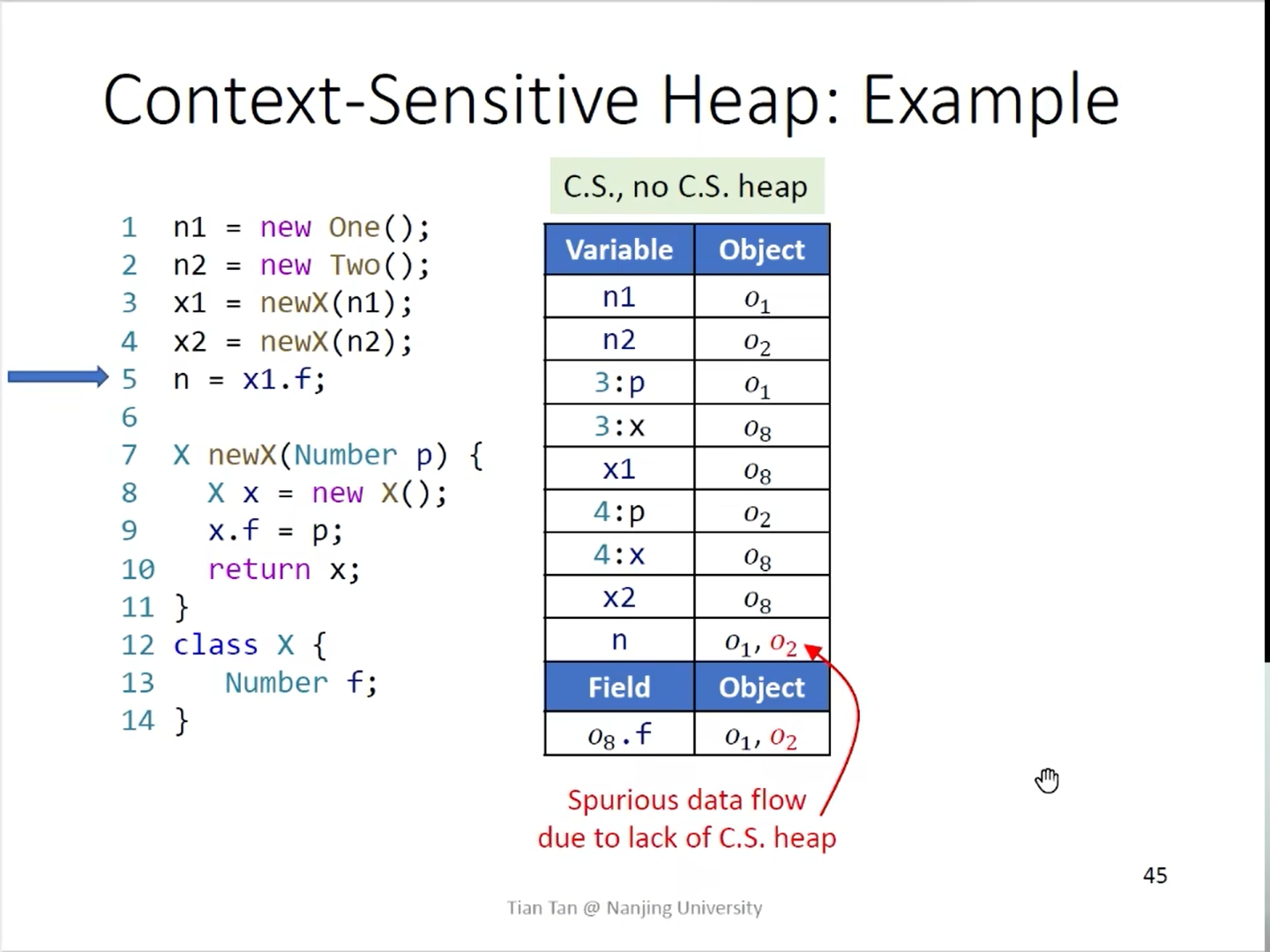 Context-Sensitive Heap: Example

1 n1 = new One();
2 n2 = new Two();
3 x1 = newX(n1);
4 x2 = newX(n2);
5 n = x1.f;
6
7 X newX(Number p) {
8 X x = new X();
9 x.f = p;
10 return x;
11 }
12 class X {
13 Number f;
14 }

C.S., no C.S. heap

| Variable | Object |
|---|---|
| n1 | $o_1$ |
| n2 | $o_2$ |
| 3:p | $o_1$ |
| 3:x | $o_8$ |
| x1 | $o_8$ |
| 4:p | $o_2$ |
| 4:x | $o_8$ |
| x2 | $o_8$ |
| n | $o_1, o_2$ |
| **Field** | **Object** |
| $o_8$.f | $o_1, o_2$ |

Spurious data flow due to lack of C.S. heap

45

Tian Tan @ Nanjing University